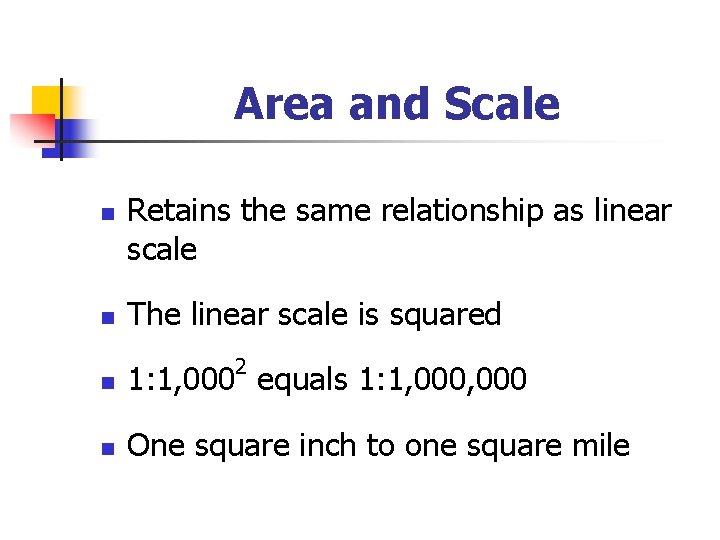 Area and Scale

- Retains the same relationship as linear scale
- The linear scale is squared
- $1:1,000^2$ equals 1:1,000,000
- One square inch to one square mile